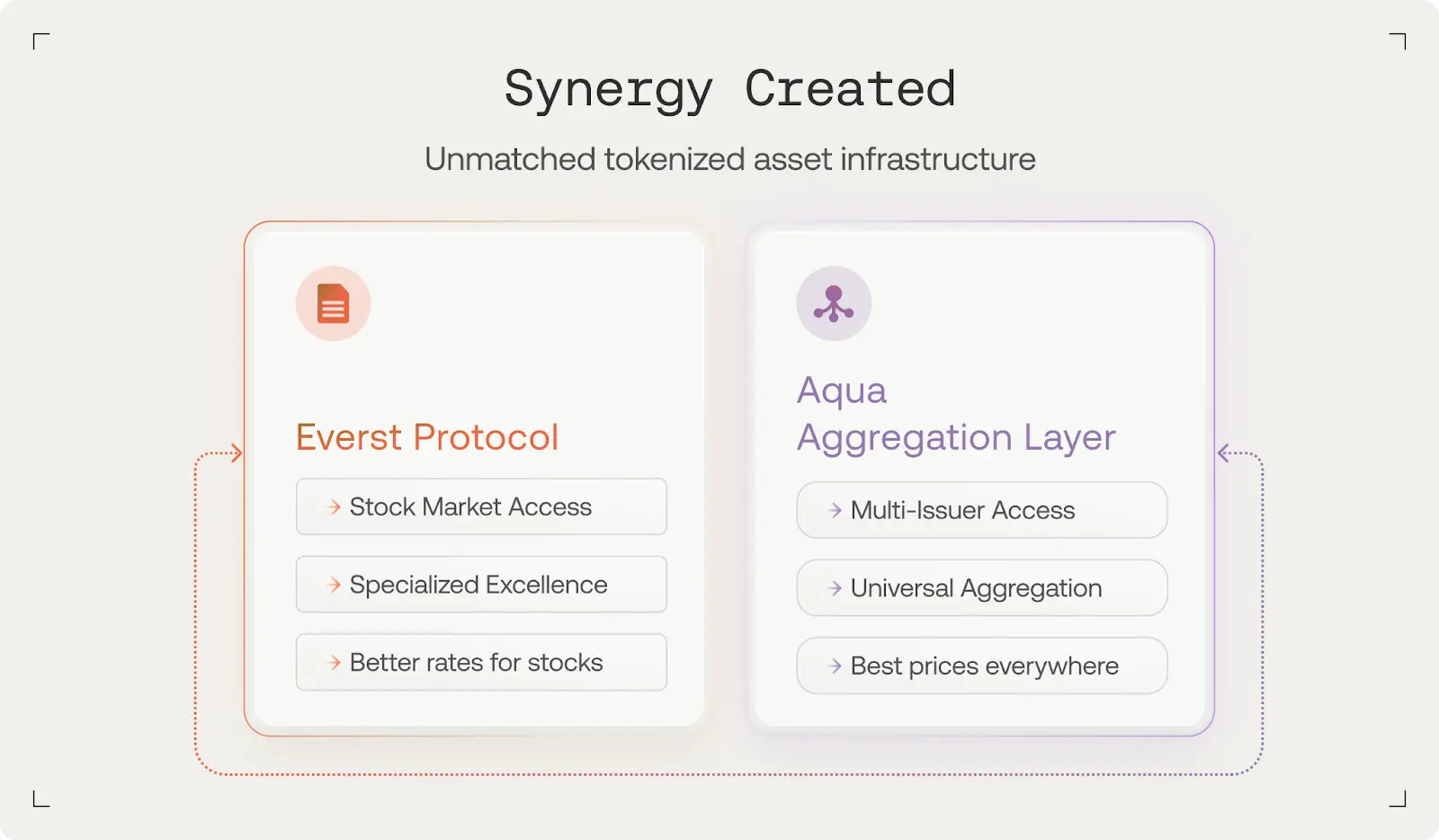 Synergy Created

Unmatched tokenized asset infrastructure

Everst Protocol

Stock Market Access

Specialized Excellence

Better rates for stocks

Aqua
Aggregation Layer

Multi-Issuer Access

Universal Aggregation

Best prices everywhere